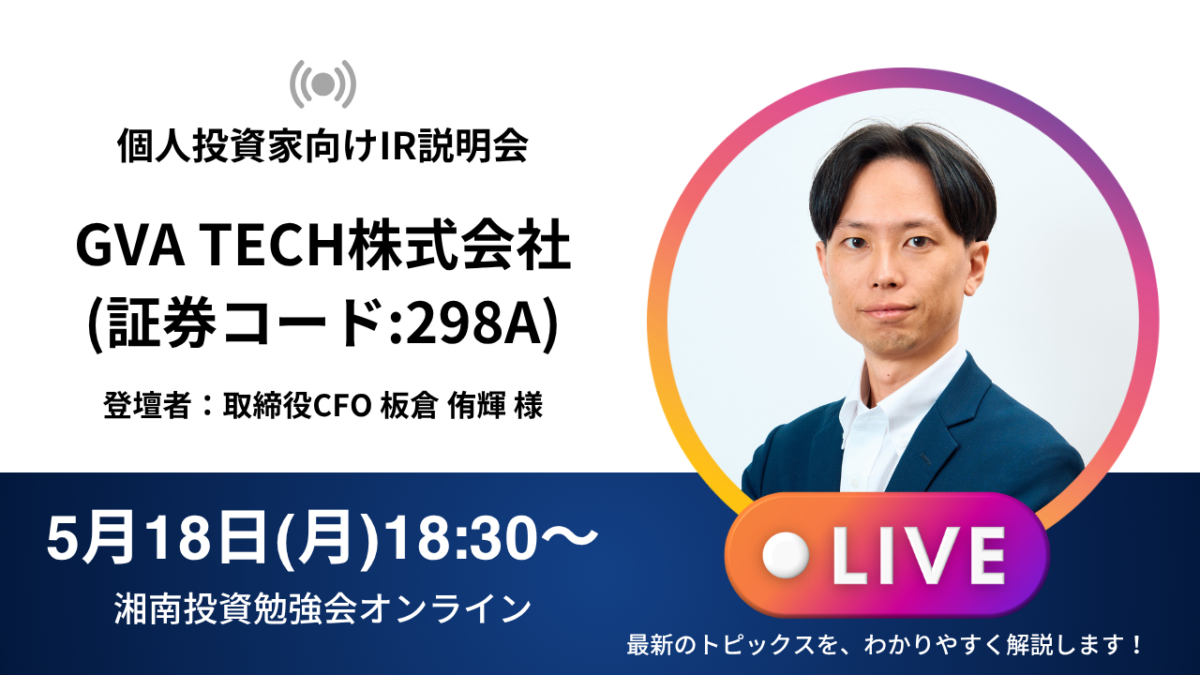 個人投資家向けIR説明会

GVA TECH株式会社
(証券コード:298A)

登壇者：取締役CFO 板倉 侑輝 様

5月18日(月)18:30～

湘南投資勉強会オンライン

LIVE

最新のトピックスを、わかりやすく解説します！